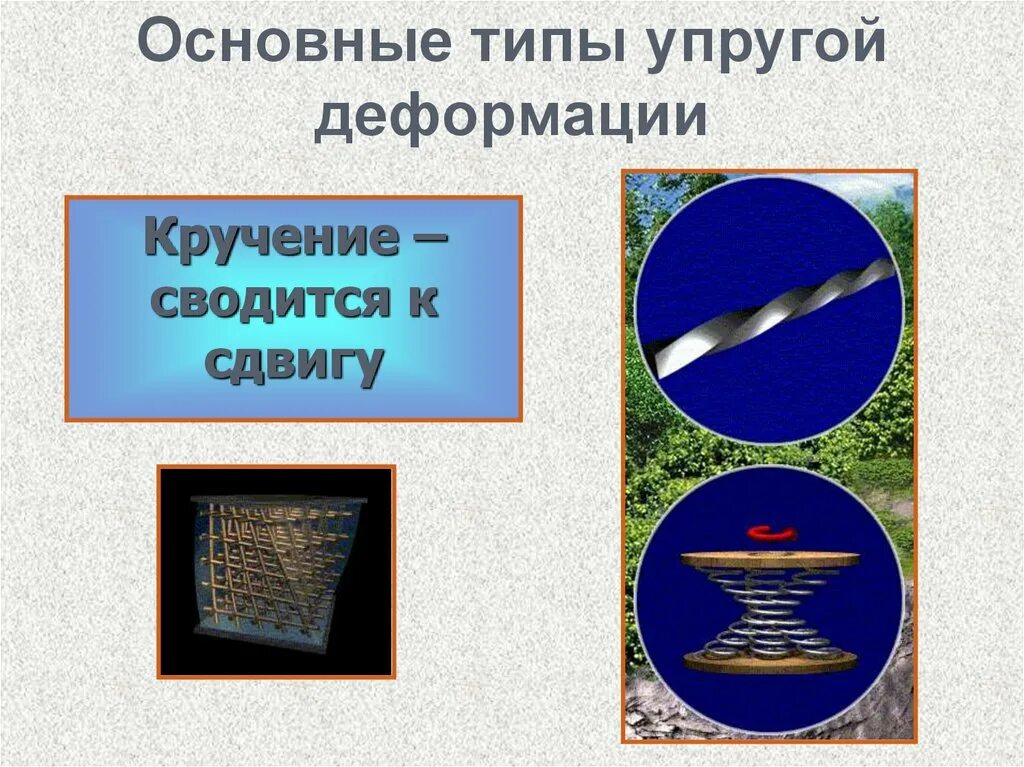 Основные типы упругой деформации

Кручение – сводится к сдвигу